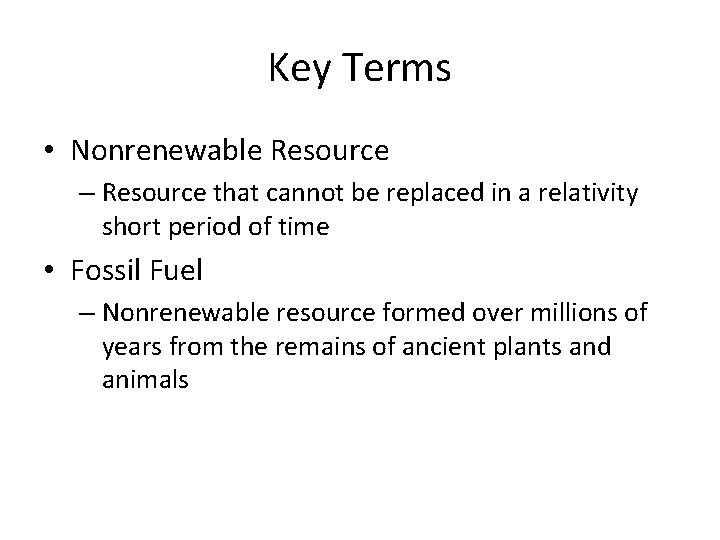 Key Terms

• Nonrenewable Resource
– Resource that cannot be replaced in a relativity short period of time

• Fossil Fuel
– Nonrenewable resource formed over millions of years from the remains of ancient plants and animals